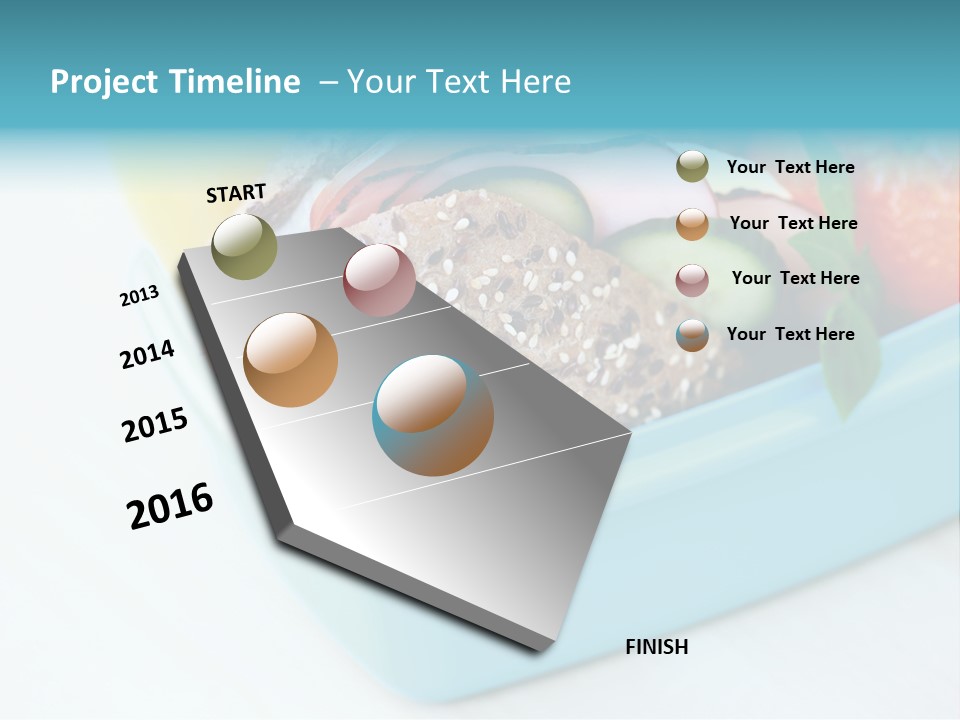 Project Timeline – Your Text Here

START

2013

2014

2015

2016

FINISH

Your Text Here

Your Text Here

Your Text Here

Your Text Here